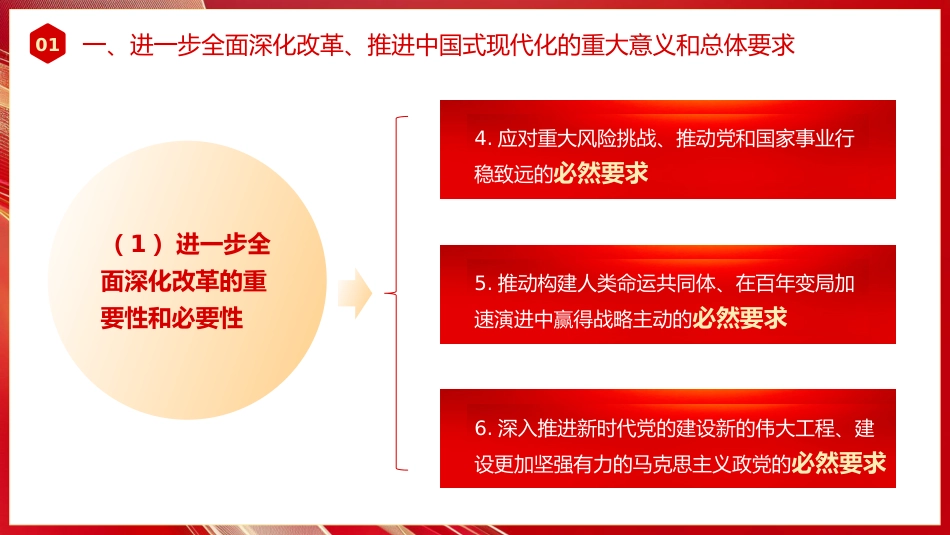 01 一、进一步全面深化改革、推进中国式现代化的重大意义和总体要求

（1）进一步全面深化改革的重要性和必要性

4. 应对重大风险挑战、推动党和国家事业行稳致远的必然要求

5. 推动构建人类命运共同体、在百年变局加速演进中赢得战略主动的必然要求

6. 深入推进新时代党的建设新的伟大工程、建设更加坚强有力的马克思主义政党的必然要求